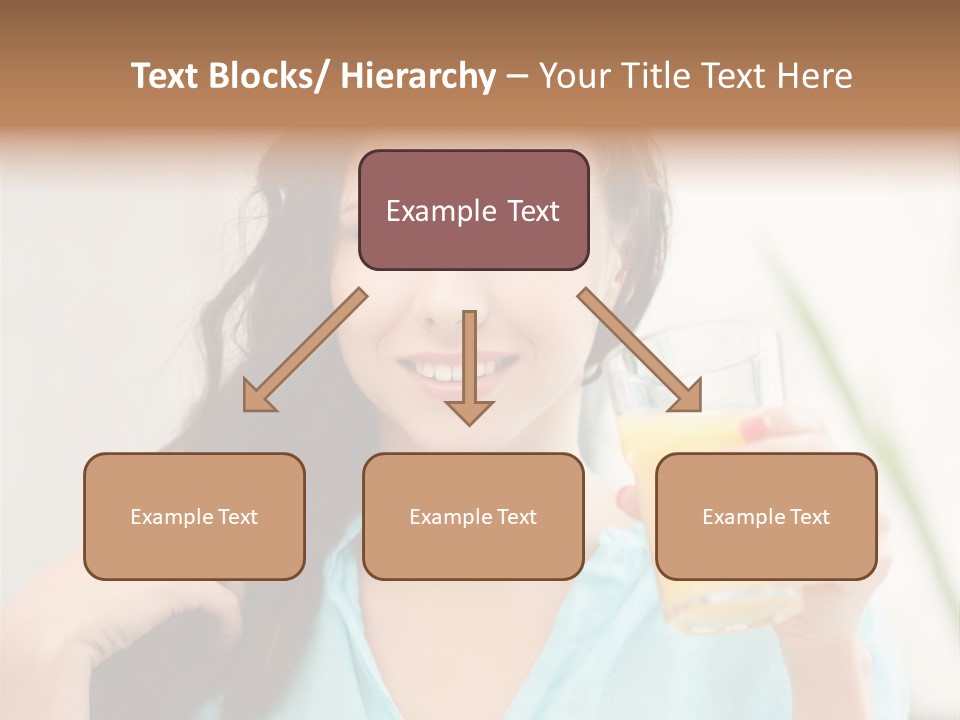 Text Blocks/ Hierarchy – Your Title Text Here

Example Text

Example Text

Example Text

Example Text